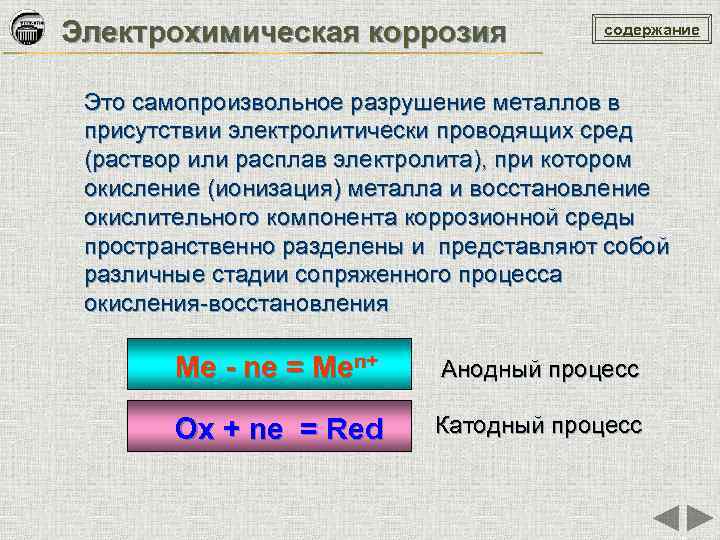 Электрохимическая коррозия

содержание

Это самопроизвольное разрушение металлов в присутствии электролитически проводящих сред (раствор или расплав электролита), при котором окисление (ионизация) металла и восстановление окислительного компонента коррозионной среды пространственно разделены и представляют собой различные стадии сопряженного процесса окисления-восстановления

$Me - ne = Me^{n+}$ Анодный процесс

$Ox + ne = Red$ Катодный процесс